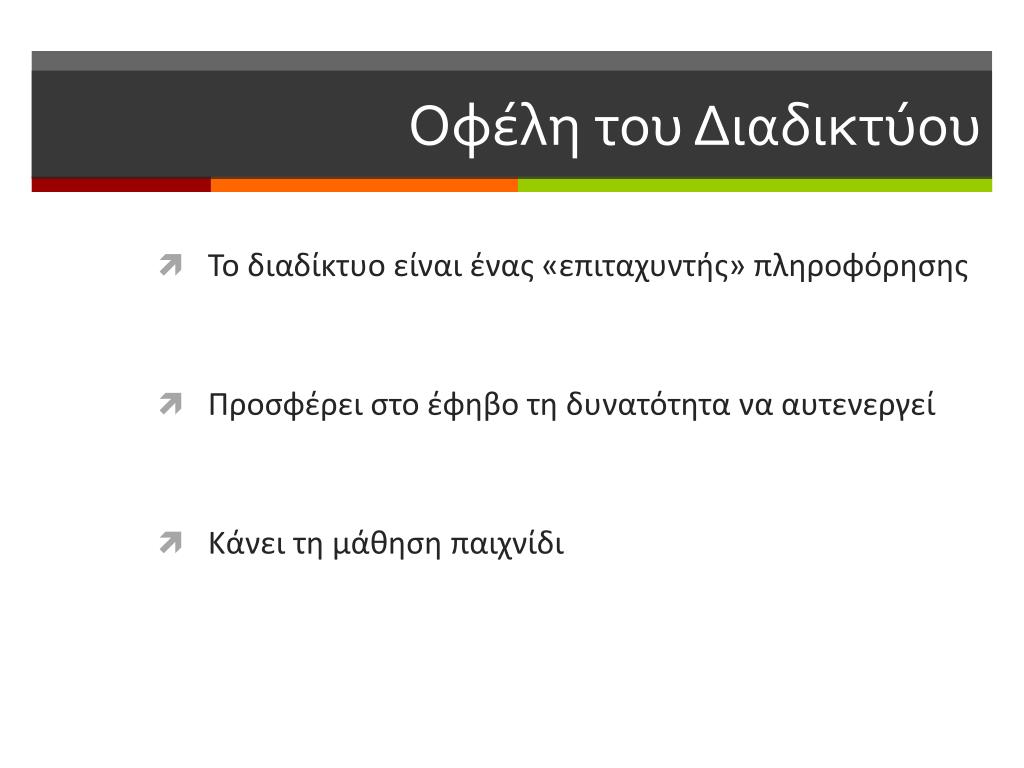 Οφέλη του Διαδικτύου

Το διαδίκτυο είναι ένας «επιταχυντής» πληροφόρησης

Προσφέρει στο έφηβο τη δυνατότητα να αυτενεργεί

Κάνει τη μάθηση παιχνίδι